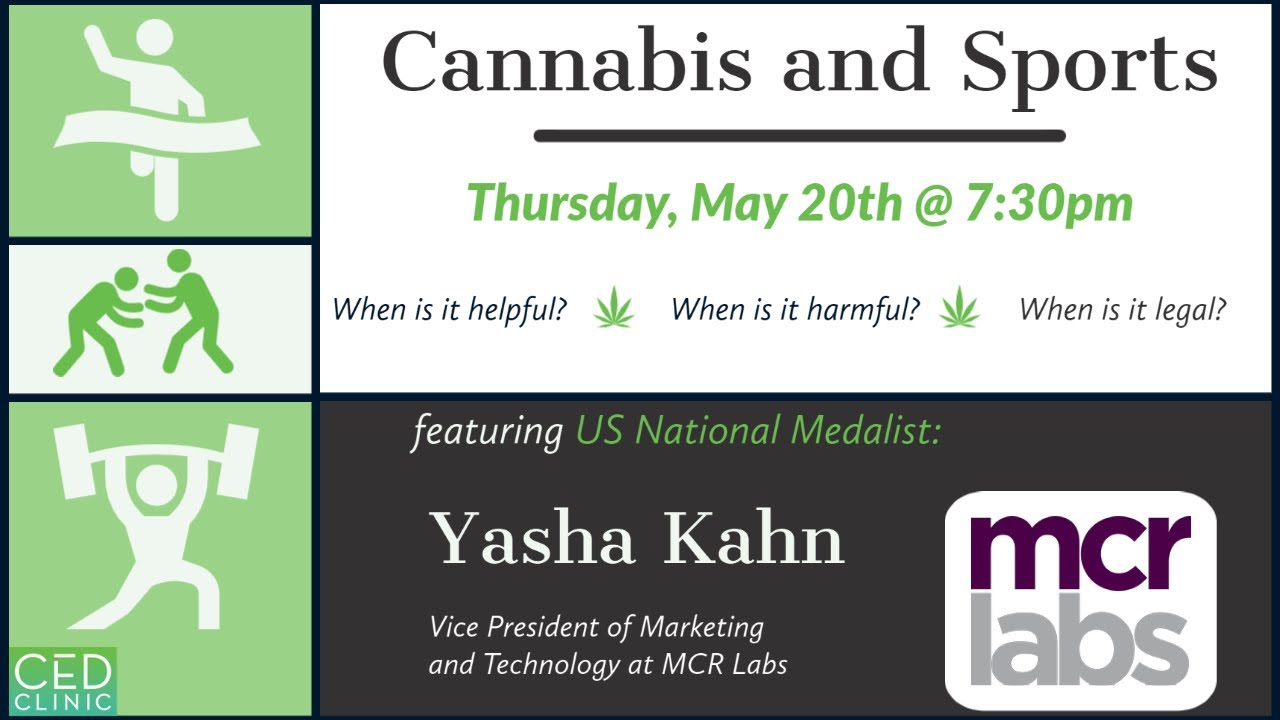 Cannabis and Sports

Thursday, May 20th @ 7:30pm

When is it helpful? When is it harmful? When is it legal?

featuring US National Medalist:

Yasha Kahn

Vice President of Marketing and Technology at MCR Labs

mcr labs

CED CLINIC